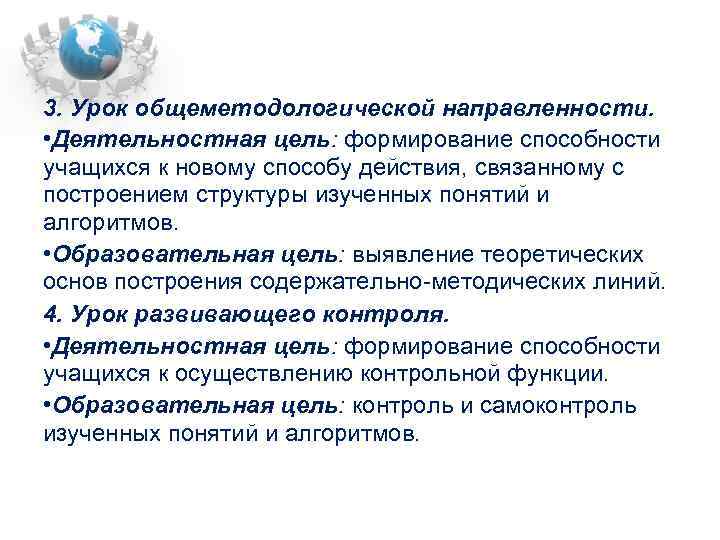 3. Урок общеметодологической направленности.

•Деятельностная цель: формирование способности учащихся к новому способу действия, связанному с построением структуры изученных понятий и алгоритмов.

•Образовательная цель: выявление теоретических основ построения содержательно-методических линий.

4. Урок развивающего контроля.

•Деятельностная цель: формирование способности учащихся к осуществлению контрольной функции.

•Образовательная цель: контроль и самоконтроль изученных понятий и алгоритмов.